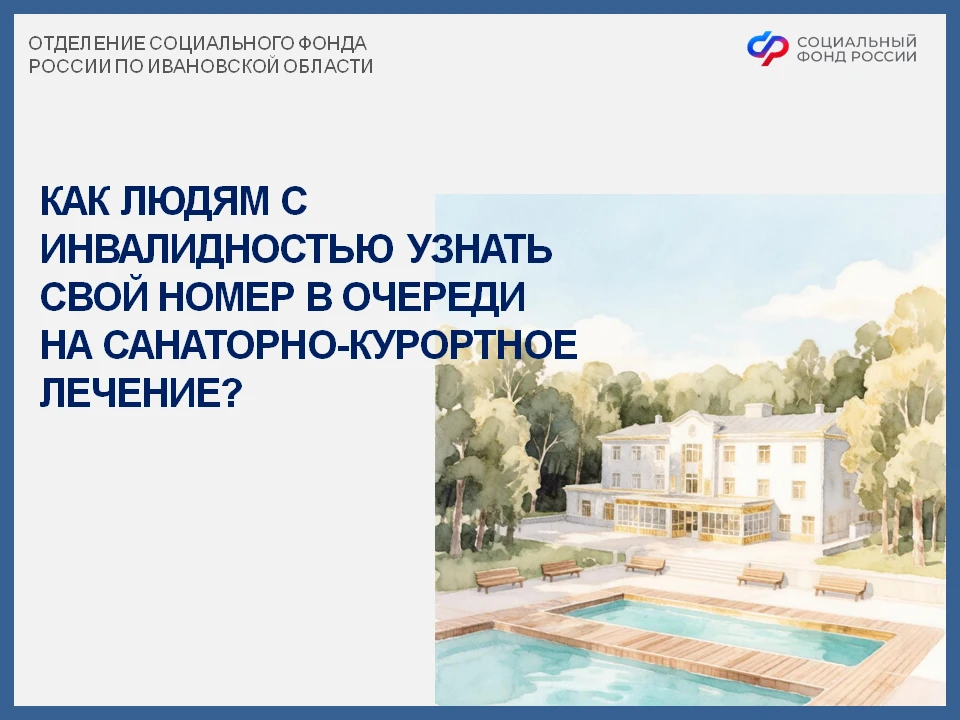 ОТДЕЛЕНИЕ СОЦИАЛЬНОГО ФОНДА РОССИИ ПО ИВАНОВСКОЙ ОБЛАСТИ

СОЦИАЛЬНЫЙ ФОНД РОССИИ

КАК ЛЮДЯМ С ИНВАЛИДНОСТЬЮ УЗНАТЬ СВОЙ НОМЕР В ОЧЕРЕДИ НА САНАТОРНО-КУРОРТНОЕ ЛЕЧЕНИЕ?